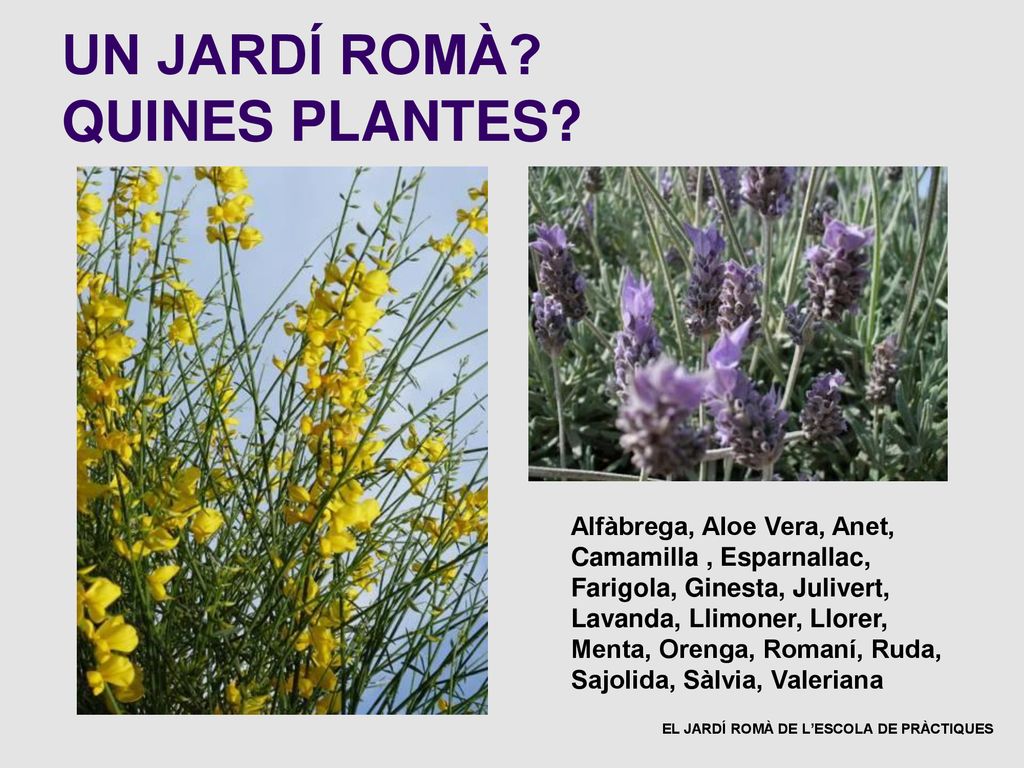 UN JARDÍ ROMÀ?
QUINES PLANTES?

Alfàbrega, Aloe Vera, Anet, Camamilla , Esparnallac, Farigola, Ginesta, Julivert, Lavanda, Llimoner, Llorer, Menta, Orenga, Romaní, Ruda, Sajolida, Sàlvia, Valeriana

EL JARDÍ ROMÀ DE L'ESCOLA DE PRÀCTIQUES